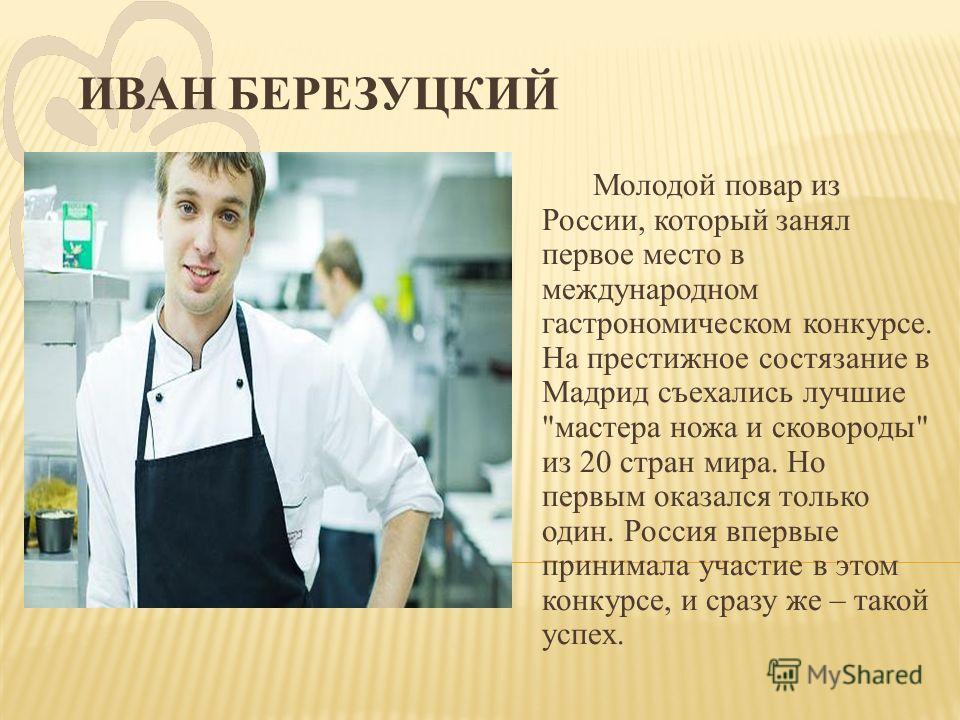 ИВАН БЕРЕЗУЦКИЙ

Молодой повар из России, который занял первое место в международном гастрономическом конкурсе. На престижное состязание в Мадрид съехались лучшие "мастера ножа и сковороды" из 20 стран мира. Но первым оказался только один. Россия впервые принимала участие в этом конкурсе, и сразу же – такой успех.

MyShared